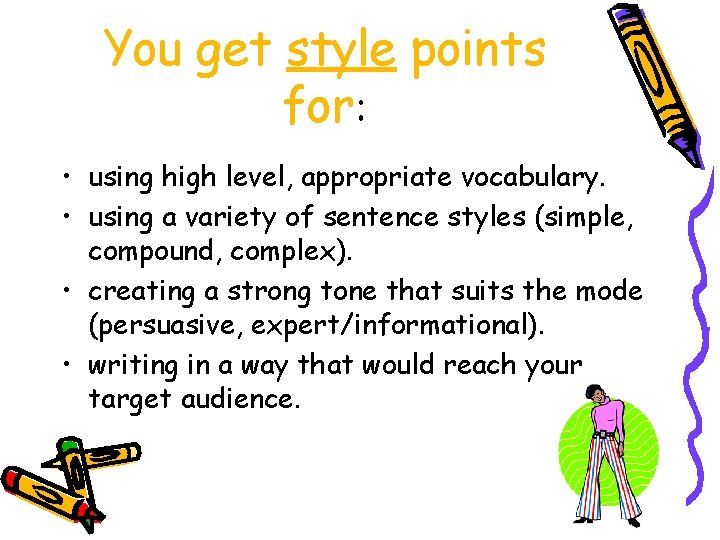 You get style points for:

• using high level, appropriate vocabulary.
• using a variety of sentence styles (simple, compound, complex).
• creating a strong tone that suits the mode (persuasive, expert/informational).
• writing in a way that would reach your target audience.